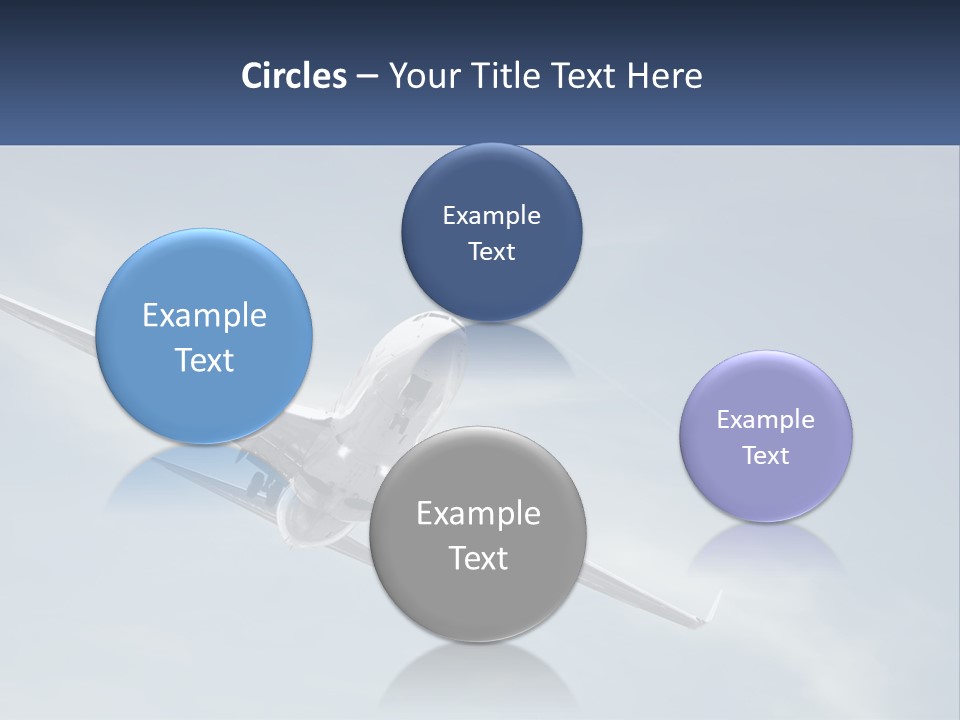 Circles – Your Title Text Here

Example Text

Example Text

Example Text

Example Text